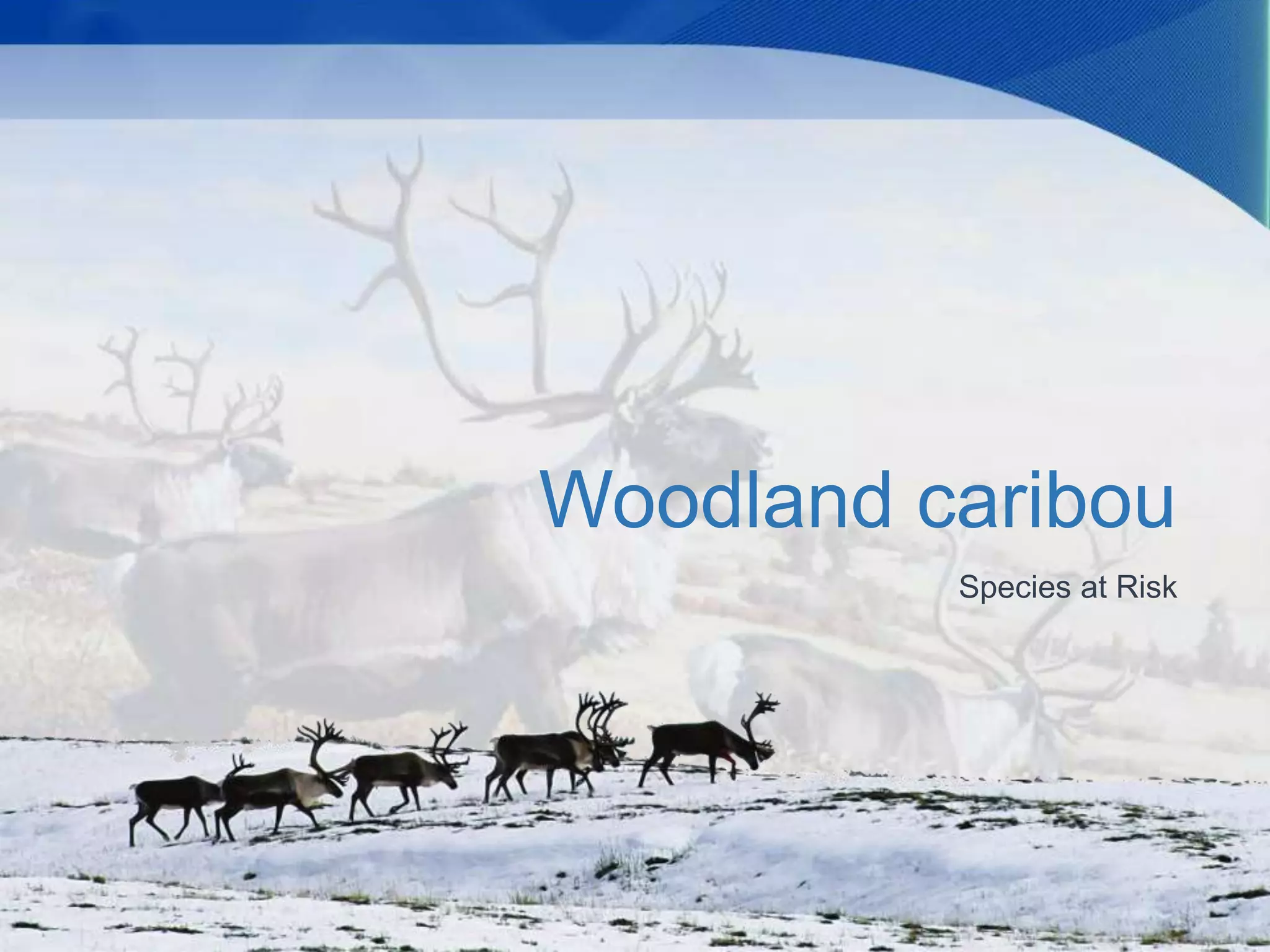 Woodland caribou

Species at Risk